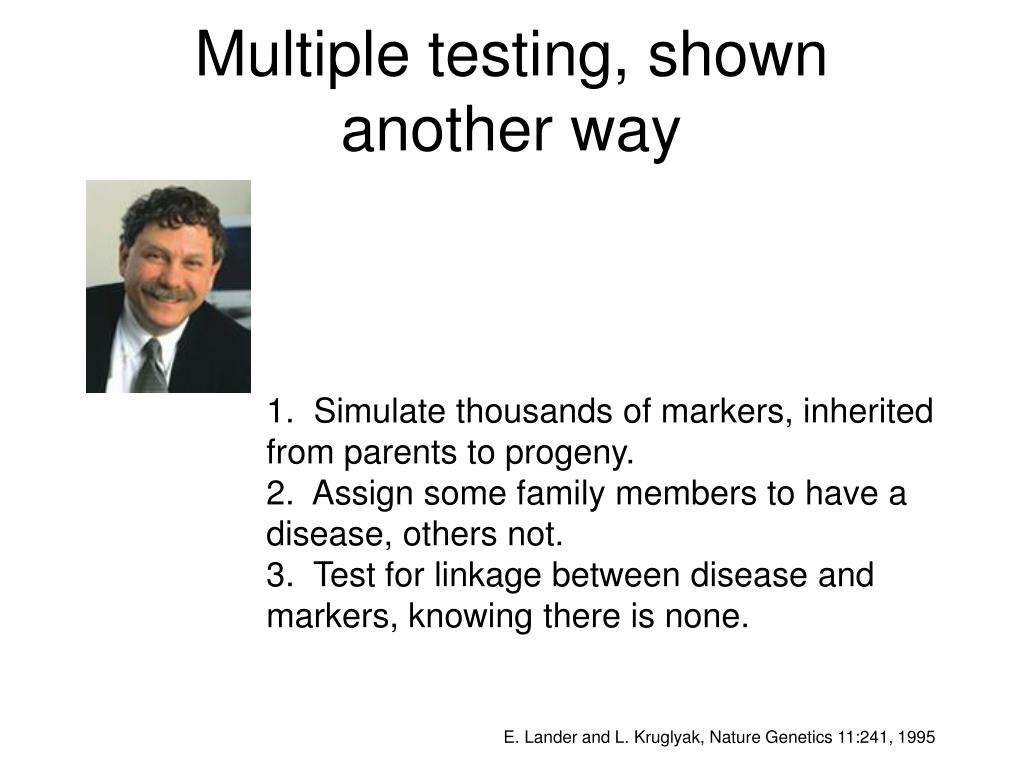 Multiple testing, shown another way

1. Simulate thousands of markers, inherited from parents to progeny.
2. Assign some family members to have a disease, others not.
3. Test for linkage between disease and markers, knowing there is none.

E. Lander and L. Kruglyak, Nature Genetics 11:241, 1995